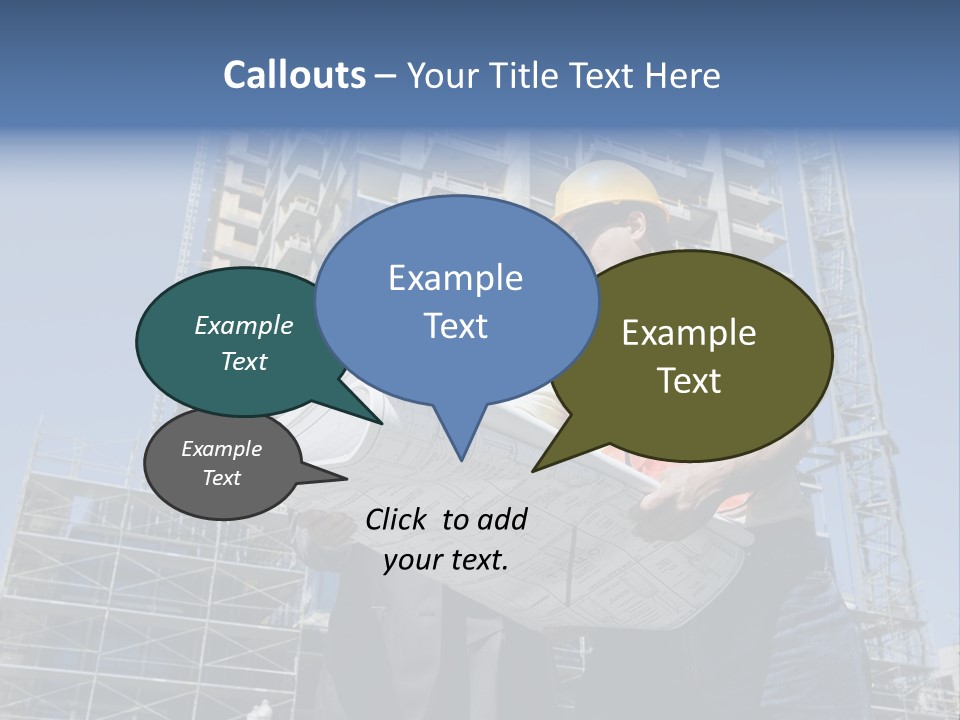 Callouts – Your Title Text Here

Example Text

Example Text

Example Text

Example Text

Click to add your text.